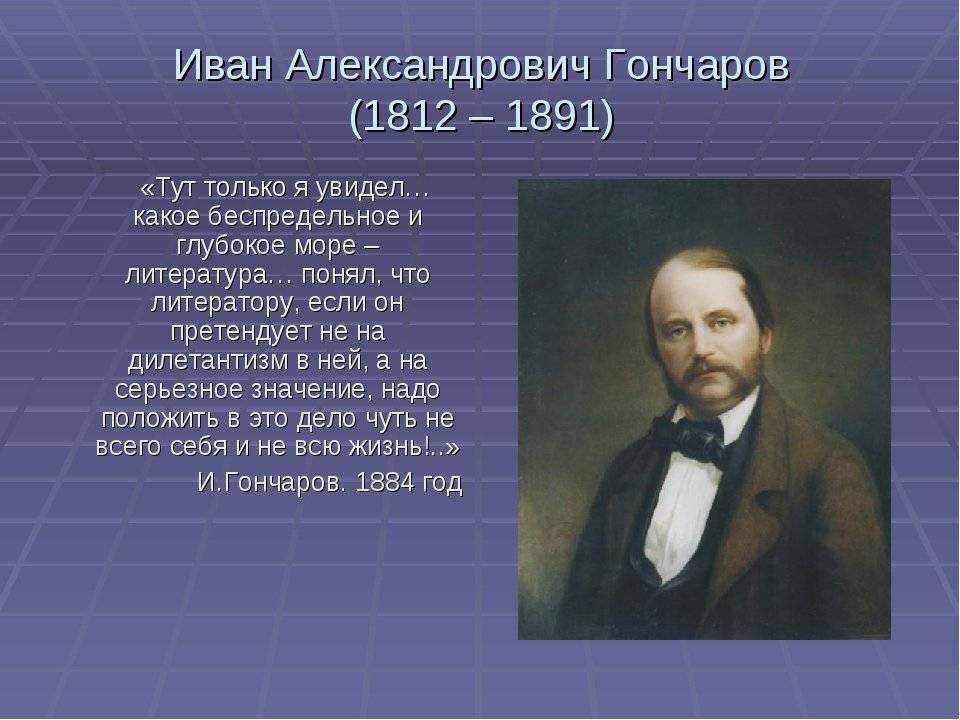 Иван Александрович Гончаров
(1812 – 1891)

«Тут только я увидел… какое беспредельное и глубокое море – литература… понял, что литератору, если он претендует не на дилетантизм в ней, а на серьезное значение, надо положить в это дело чуть не всего себя и не всю жизнь!..»

И.Гончаров. 1884 год